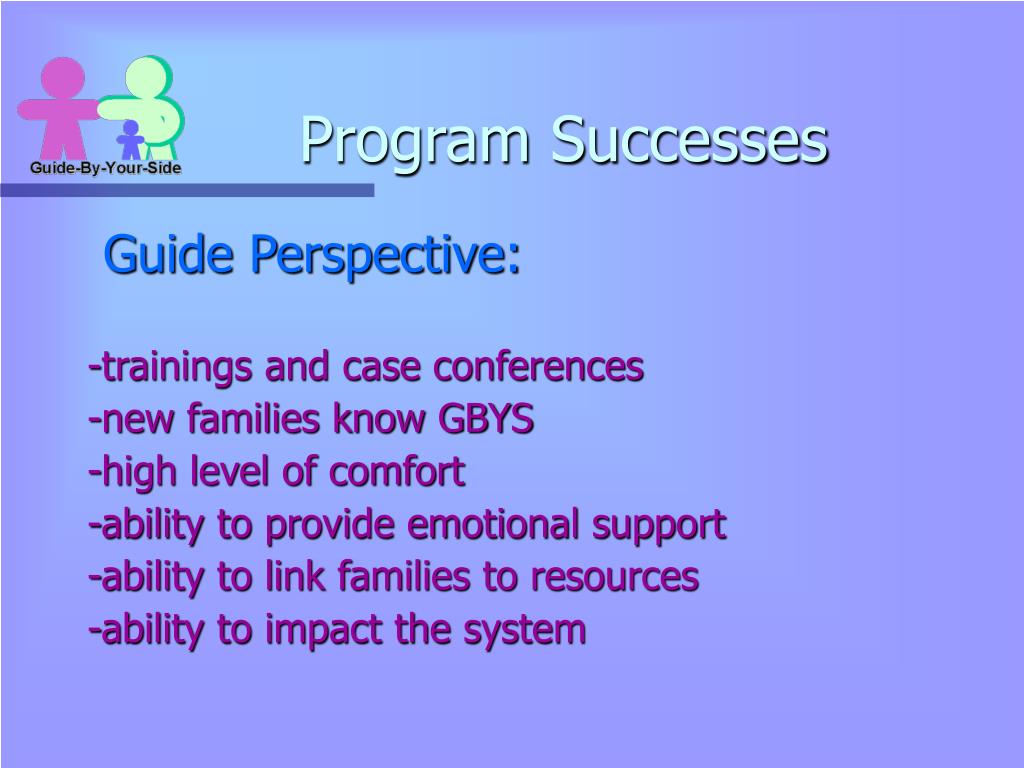 Guide-By-Your-Side

Program Successes

Guide Perspective:

-trainings and case conferences
-new families know GBYS
-high level of comfort
-ability to provide emotional support
-ability to link families to resources
-ability to impact the system